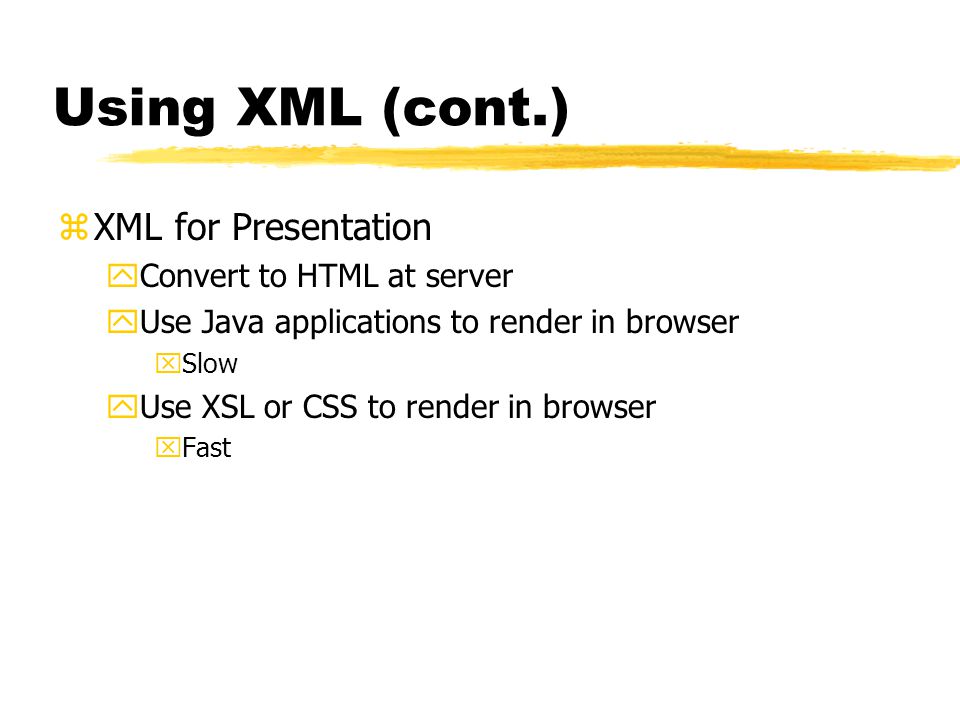 Using XML (cont.)

XML for Presentation
Convert to HTML at server
Use Java applications to render in browser
Slow
Use XSL or CSS to render in browser
Fast